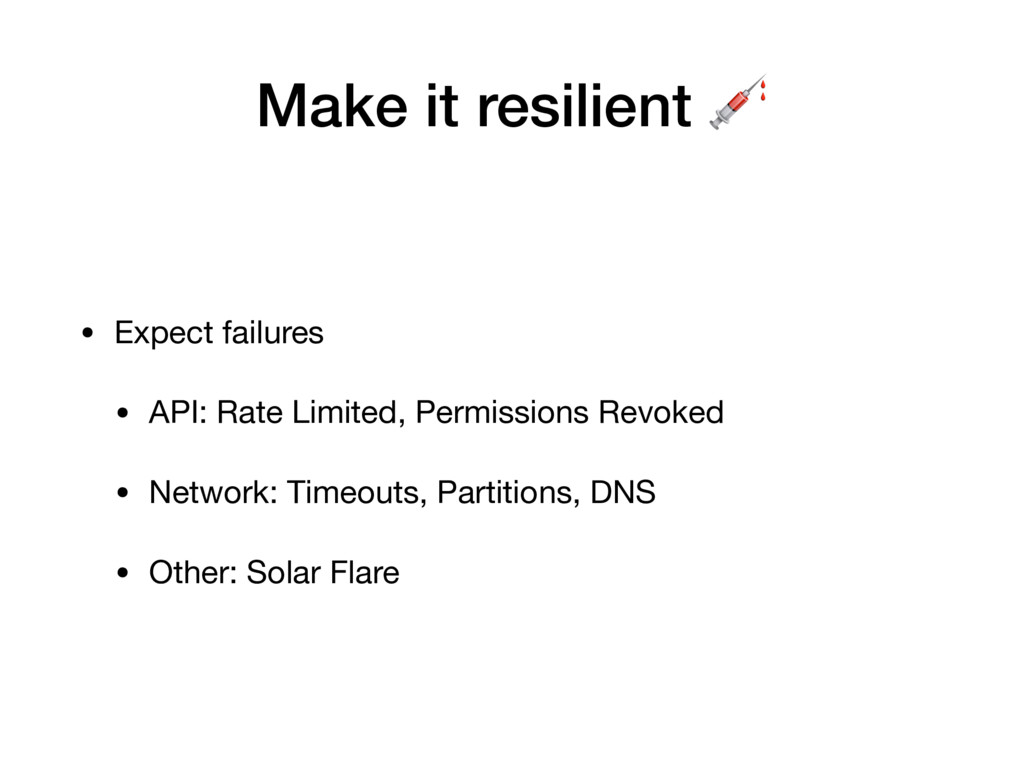 Make it resilient 💉

• Expect failures

• API: Rate Limited, Permissions Revoked

• Network: Timeouts, Partitions, DNS

• Other: Solar Flare